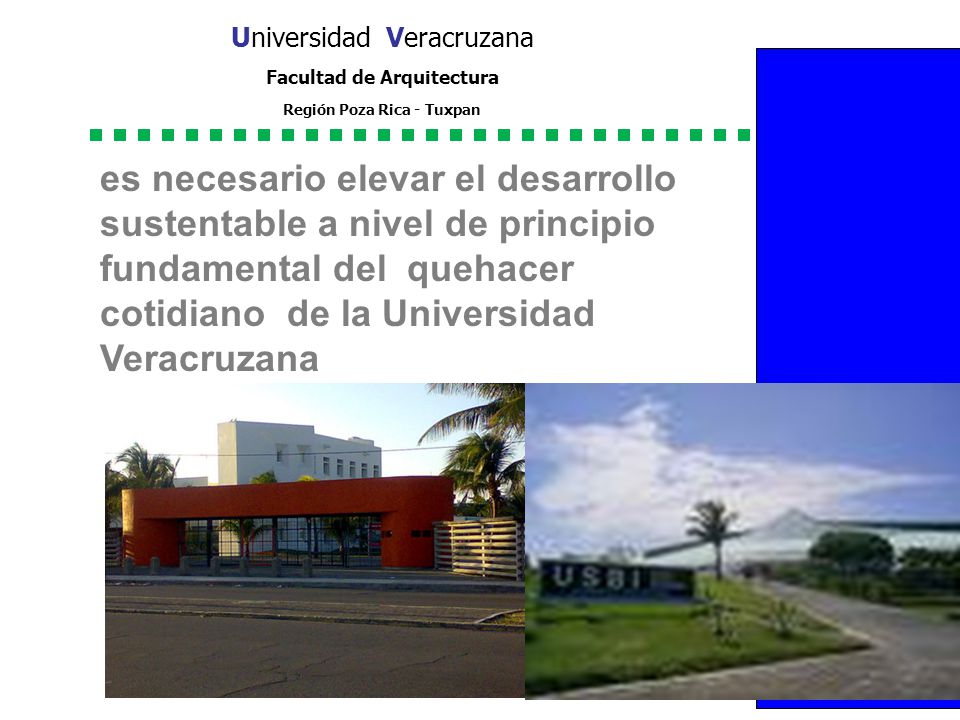 Universidad Veracruzana
Facultad de Arquitectura
Región Poza Rica - Tuxpan

es necesario elevar el desarrollo sustentable a nivel de principio fundamental del quehacer cotidiano de la Universidad Veracruzana

USBI